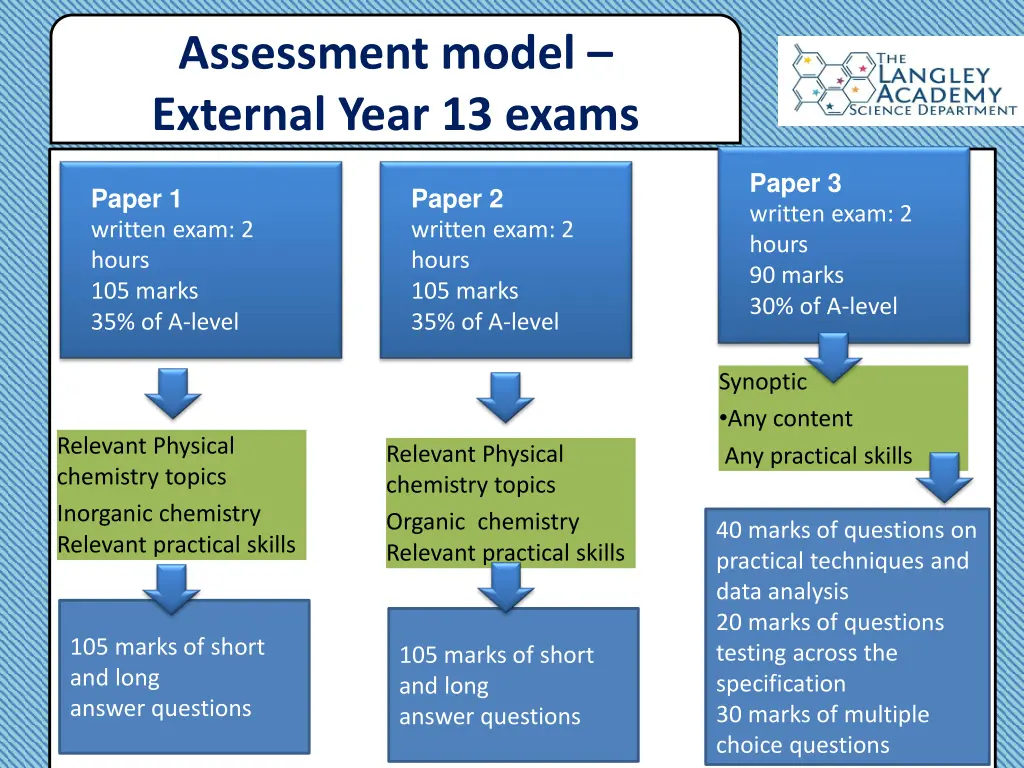 Assessment model – External Year 13 exams

THE LANGLEY ACADEMY SCIENCE DEPARTMENT

Paper 1
written exam: 2 hours
105 marks
35% of A-level

Relevant Physical chemistry topics
Inorganic chemistry
Relevant practical skills

105 marks of short and long answer questions

Paper 2
written exam: 2 hours
105 marks
35% of A-level

Relevant Physical chemistry topics
Organic chemistry
Relevant practical skills

105 marks of short and long answer questions

Paper 3
written exam: 2 hours
90 marks
30% of A-level

Synoptic
•Any content
Any practical skills

40 marks of questions on practical techniques and data analysis
20 marks of questions testing across the specification
30 marks of multiple choice questions